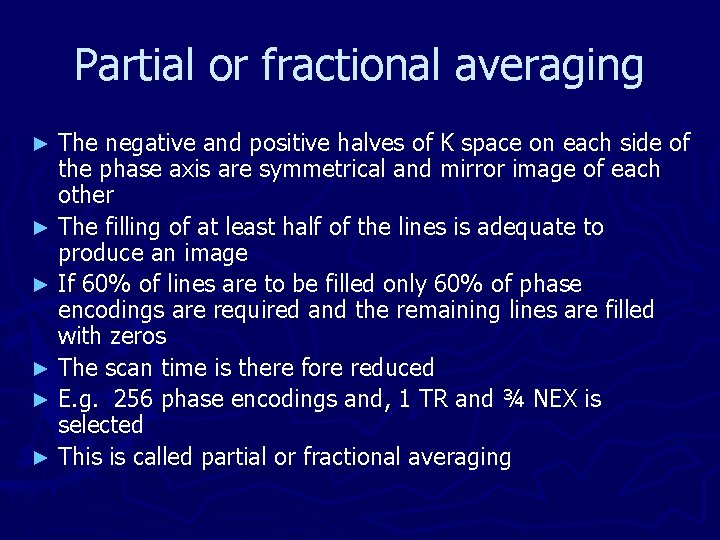 Partial or fractional averaging

► The negative and positive halves of K space on each side of the phase axis are symmetrical and mirror image of each other

► The filling of at least half of the lines is adequate to produce an image

► If 60% of lines are to be filled only 60% of phase encodings are required and the remaining lines are filled with zeros

► The scan time is there fore reduced

► E.g. 256 phase encodings and, 1 TR and ¾ NEX is selected

► This is called partial or fractional averaging